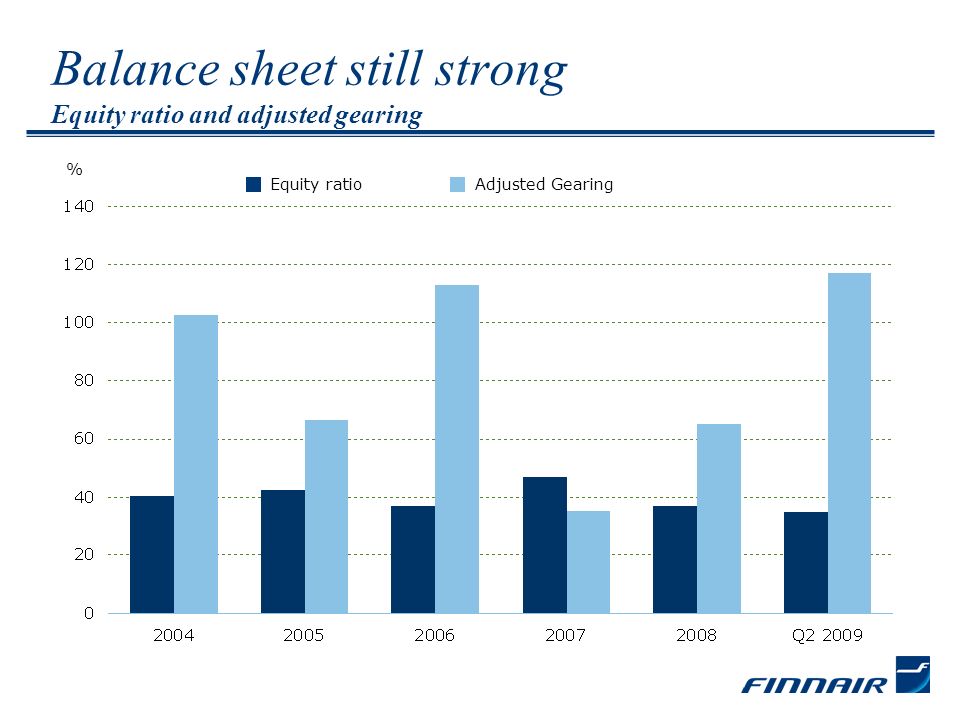 Balance sheet still strong
Equity ratio and adjusted gearing

%

Equity ratio Adjusted Gearing

140
120
100
80
60
40
20
0

2004 2005 2006 2007 2008 Q2 2009

FINNAIR